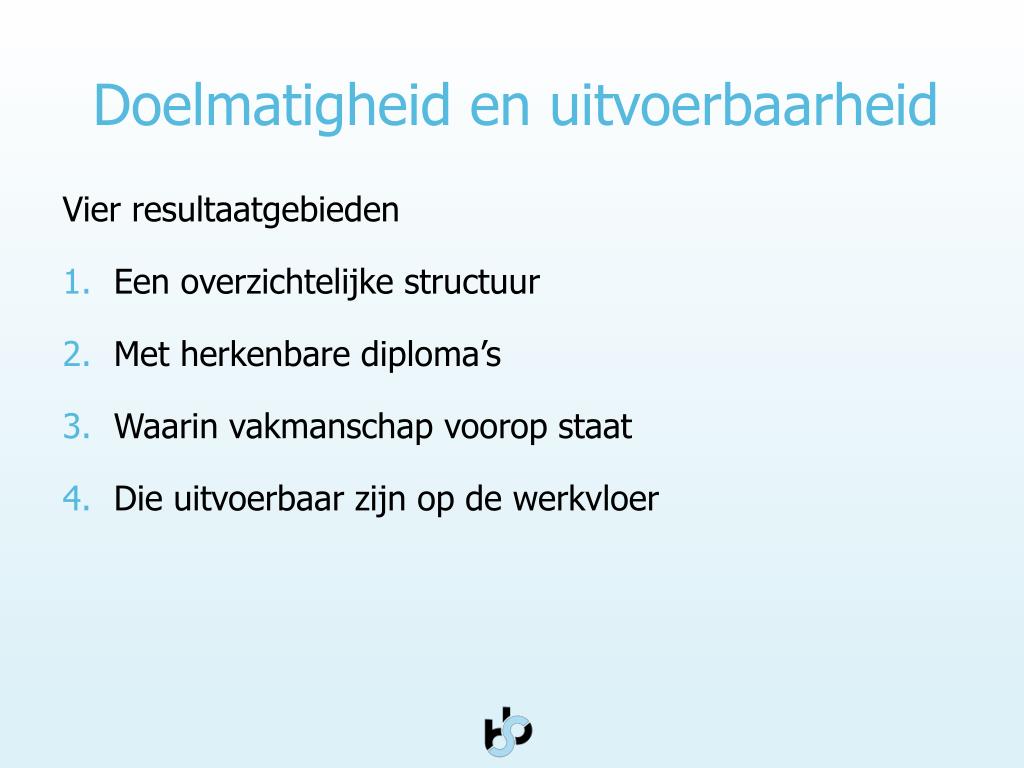 Doelmatigheid en uitvoerbaarheid

Vier resultaatgebieden

1. Een overzichtelijke structuur
2. Met herkenbare diploma's
3. Waarin vakmanschap voorop staat
4. Die uitvoerbaar zijn op de werkvloer